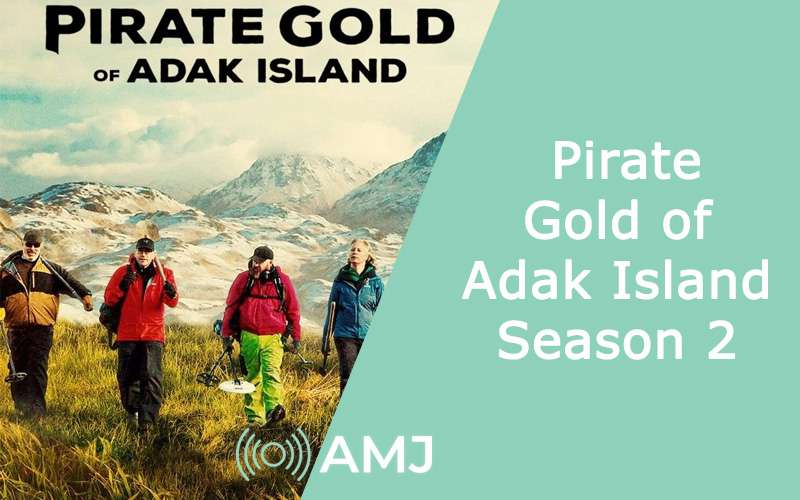 PIRATE GOLD
OF ADAK ISLAND

Pirate Gold of Adak Island Season 2

AMJ